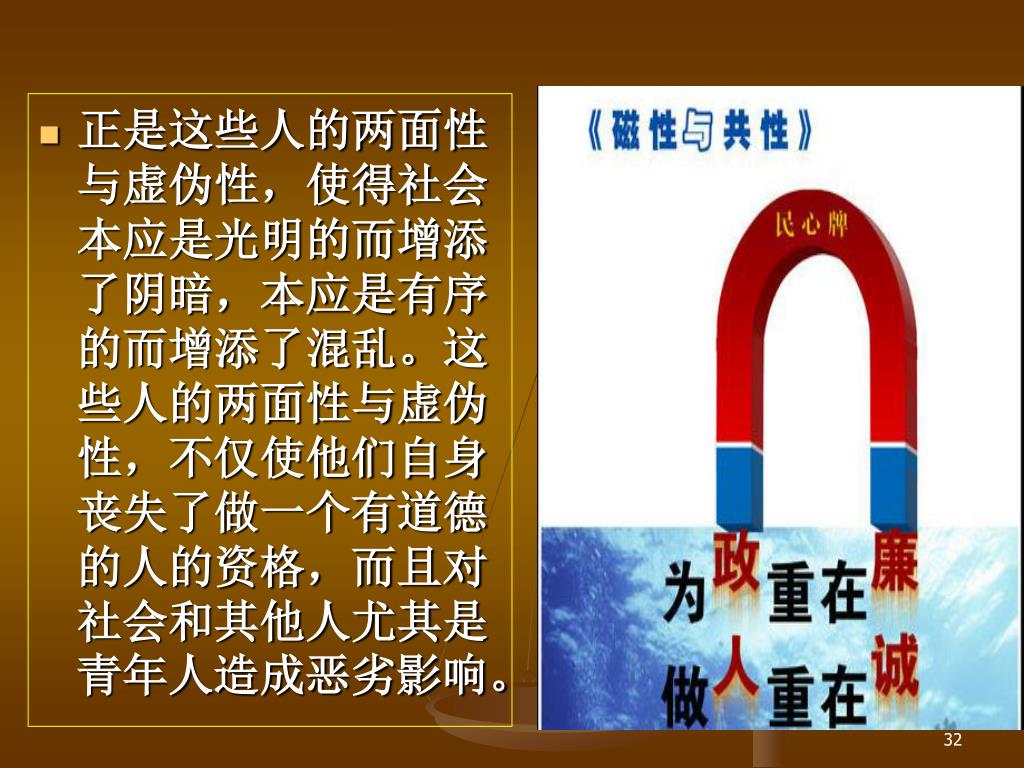 正是这些人的两面性与虚伪性，使得社会本应是光明的而增添了阴暗，本应是有序的而增添了混乱。这些人的两面性与虚伪性，不仅使他们自身丧失了做一个有道德的人的资格，而且对社会和其他人尤其是青年人造成恶劣影响。

《磁性与共性》

民心牌

为政重在廉
做人重在诚

32